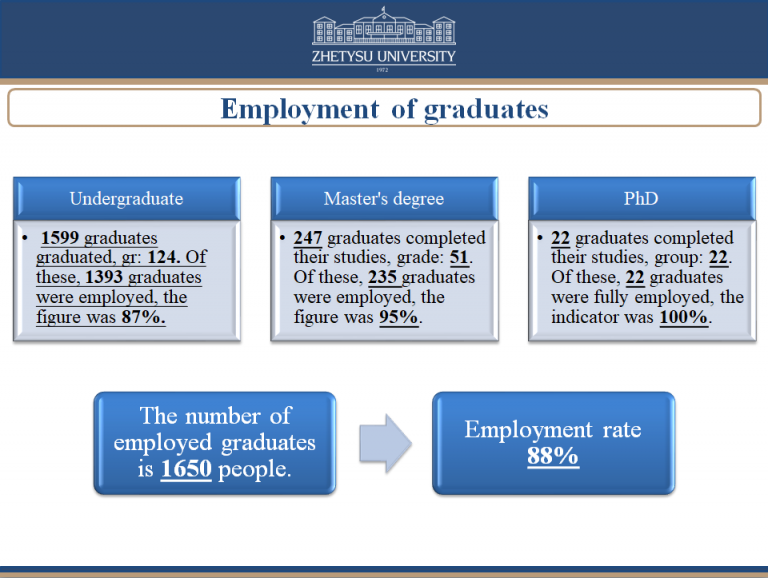 ZHETYSU UNIVERSITY
1972

Employment of graduates

Undergraduate

• 1599 graduates graduated, gr: 124. Of these, 1393 graduates were employed, the figure was 87%.

Master's degree

• 247 graduates completed their studies, grade: 51. Of these, 235 graduates were employed, the figure was 95%.

PhD

• 22 graduates completed their studies, group: 22. Of these, 22 graduates were fully employed, the indicator was 100%.

The number of employed graduates is 1650 people.

Employment rate 88%